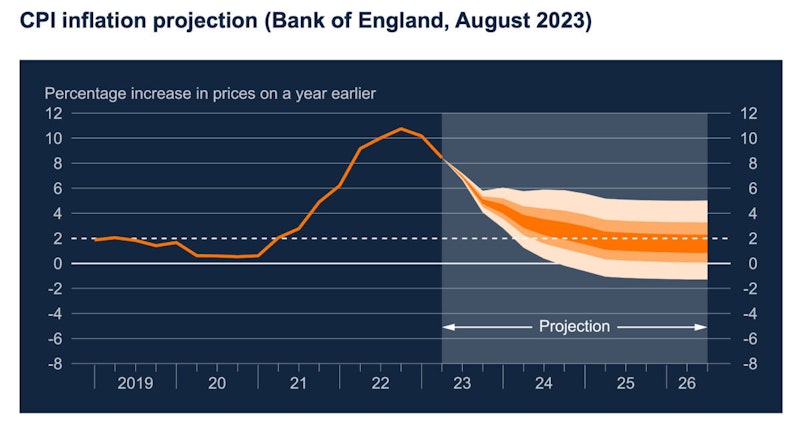 CPI inflation projection (Bank of England, August 2023)

Percentage increase in prices on a year earlier

12
10
8
6
4
2
0
-2
-4
-6
-8

12
10
8
6
4
2
0
-2
-4
-6
-8

Projection

2019
20
21
22
23
24
25
26